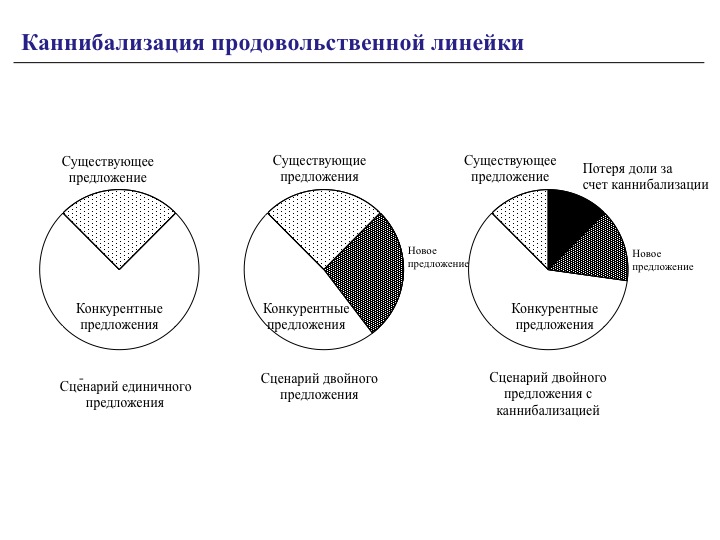 Каннибализация продовольственной линейки

Существующее предложение

Конкурентные предложения

Сценарий единичного предложения

Существующие предложения

Новое предложение

Конкурентные предложения

Сценарий двойного предложения

Существующее предложение

Потеря доли за счет каннибализации

Новое предложение

Конкурентные предложения

Сценарий двойного предложения с каннибализацией